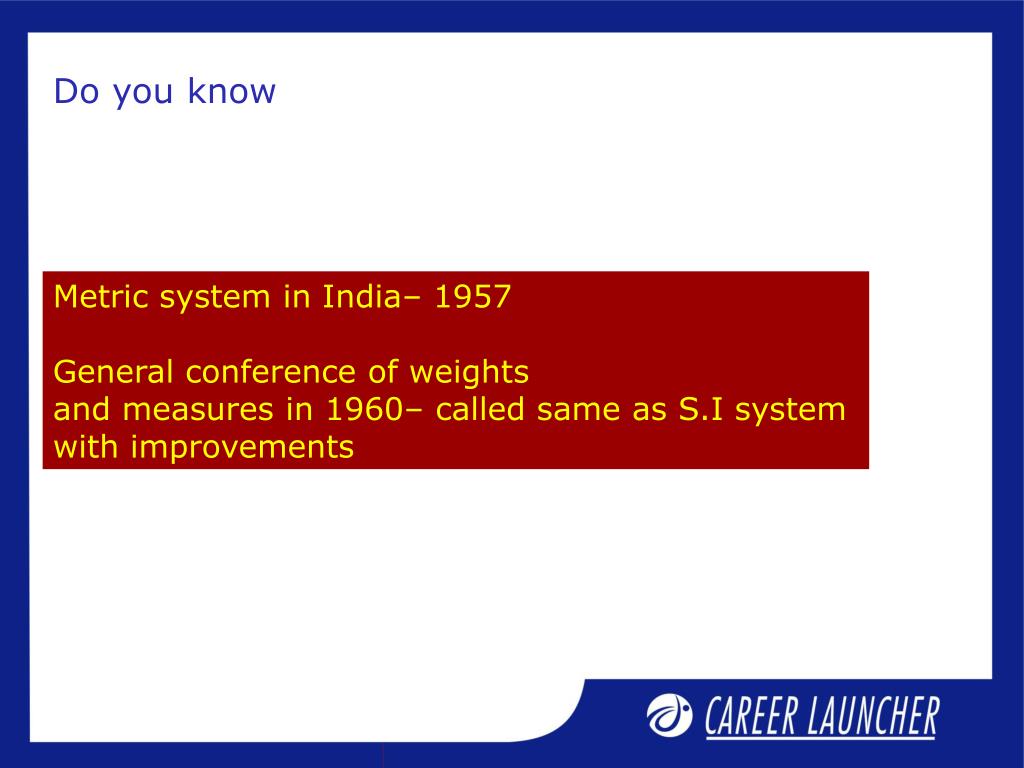 Do you know

Metric system in India– 1957

General conference of weights
and measures in 1960– called same as S.I system
with improvements

CAREER LAUNCHER